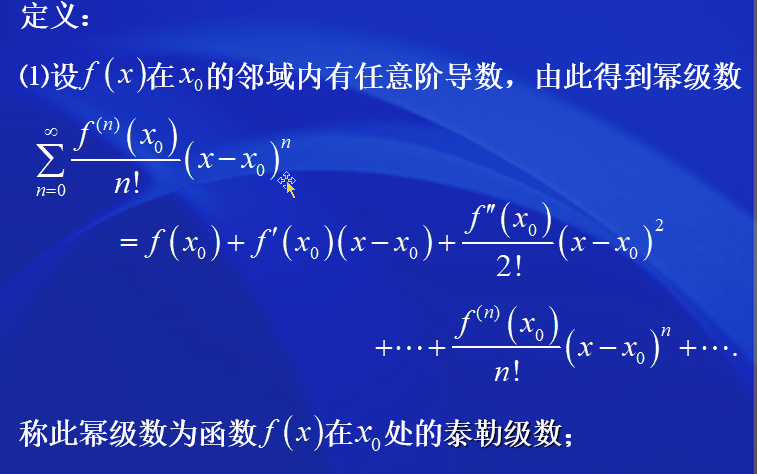 定义：

(1)设$f(x)$在$x_0$的邻域内有任意阶导数，由此得到幂级数

$\sum_{n=0}^{\infty}\frac{f^{(n)}(x_0)}{n!}(x-x_0)^n$

$=f(x_0)+f'(x_0)(x-x_0)+\frac{f''(x_0)}{2!}(x-x_0)^2$

$+\cdots+\frac{f^{(n)}(x_0)}{n!}(x-x_0)^n+\cdots.$

称此幂级数为函数$f(x)$在$x_0$处的泰勒级数；